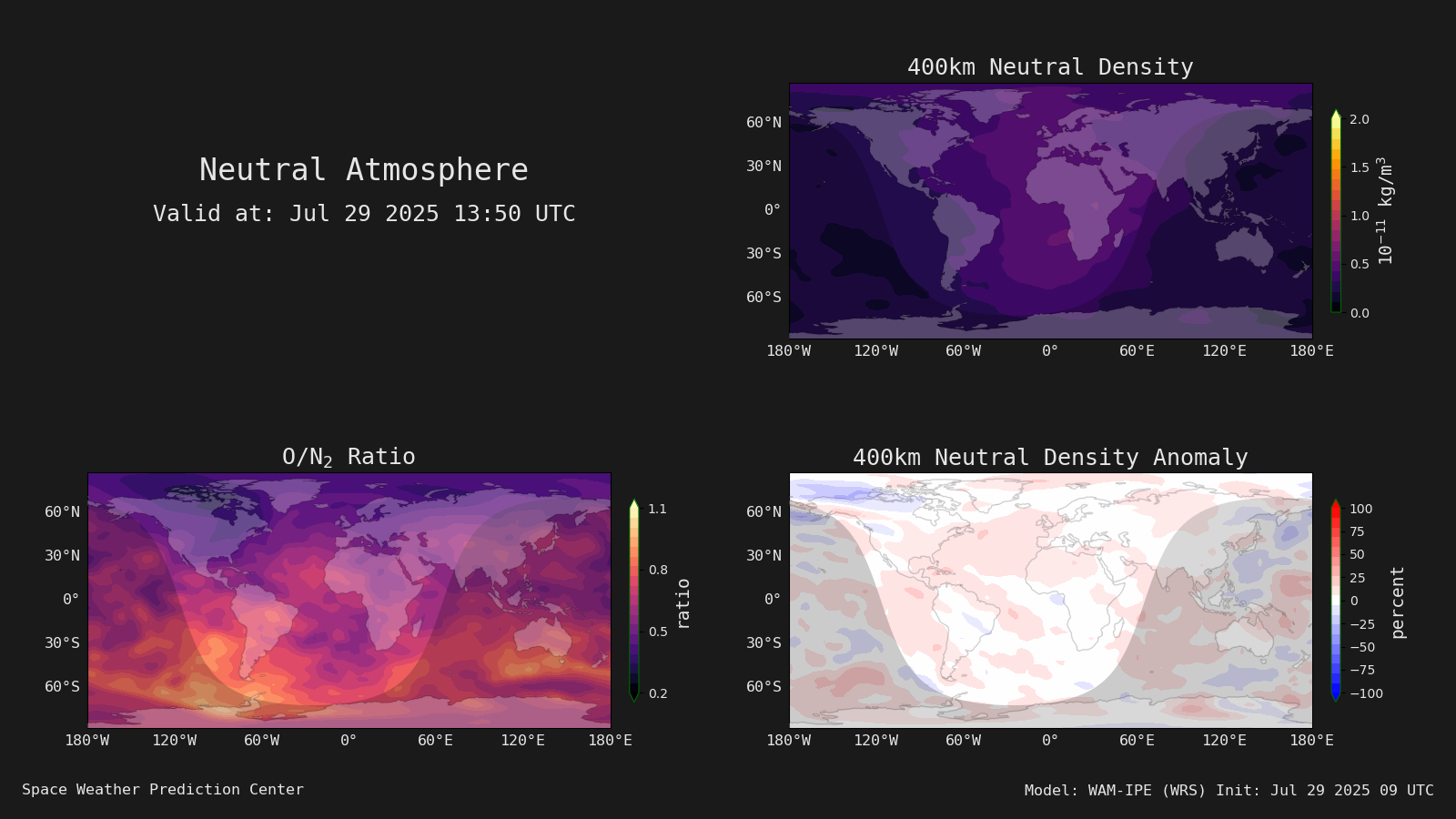 Neutral Atmosphere
Valid at: Jul 29 2025 13:50 UTC

400km Neutral Density

60°N
30°N
0°
30°S
60°S
180°W 120°W 60°W 0° 60°E 120°E 180°E

2.0
1.5
1.0
0.5
0.0
$10^{-11}$ kg/m$^3$

O/N$_2$ Ratio

60°N
30°N
0°
30°S
60°S
180°W 120°W 60°W 0° 60°E 120°E 180°E

1.1
0.8
0.5
0.2
ratio

400km Neutral Density Anomaly

60°N
30°N
0°
30°S
60°S
180°W 120°W 60°W 0° 60°E 120°E 180°E

100
75
50
25
0
−25
−50
−75
−100
percent

Space Weather Prediction Center

Model: WAM-IPE (WRS) Init: Jul 29 2025 09 UTC